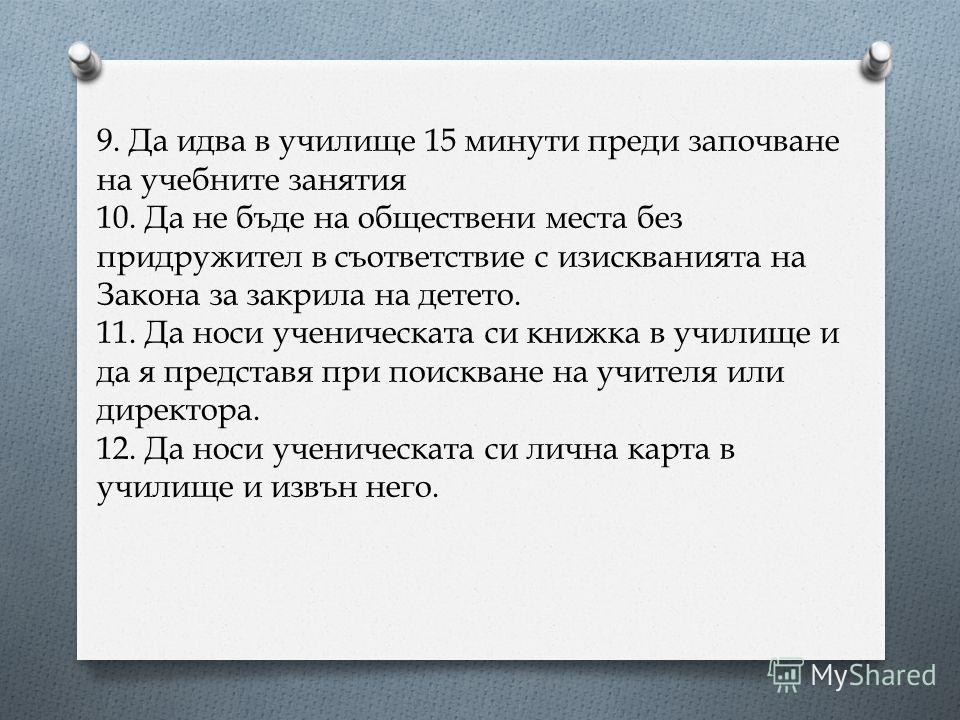 9. Да идва в училище 15 минути преди започване на учебните занятия
10. Да не бъде на обществени места без придружител в съответствие с изискванията на Закона за закрила на детето.
11. Да носи ученическата си книжка в училище и да я представя при поискване на учителя или директора.
12. Да носи ученическата си лична карта в училище и извън него.

MyShared